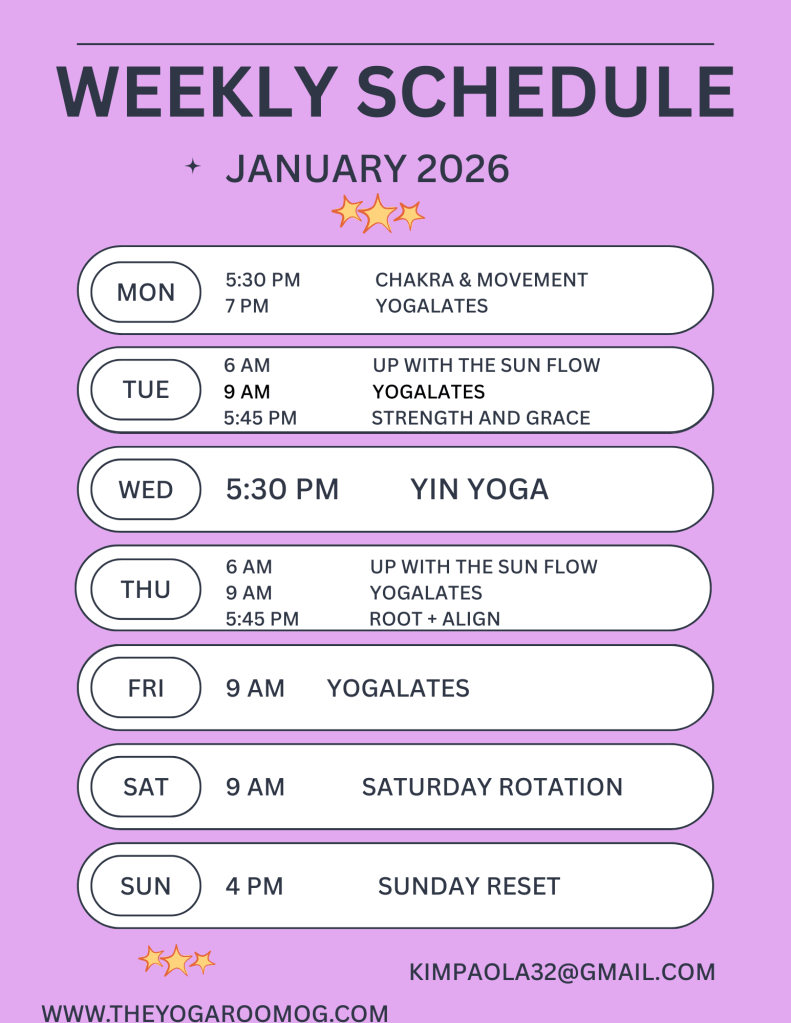 WEEKLY SCHEDULE

JANUARY 2026

MON
5:30 PM CHAKRA & MOVEMENT
7 PM YOGALATES

TUE
6 AM UP WITH THE SUN FLOW
9 AM YOGALATES
5:45 PM STRENGTH AND GRACE

WED
5:30 PM YIN YOGA

THU
6 AM UP WITH THE SUN FLOW
9 AM YOGALATES
5:45 PM ROOT + ALIGN

FRI
9 AM YOGALATES

SAT
9 AM SATURDAY ROTATION

SUN
4 PM SUNDAY RESET

KIMPAOLA32@GMAIL.COM

WWW.THEYOGAROOMOG.COM